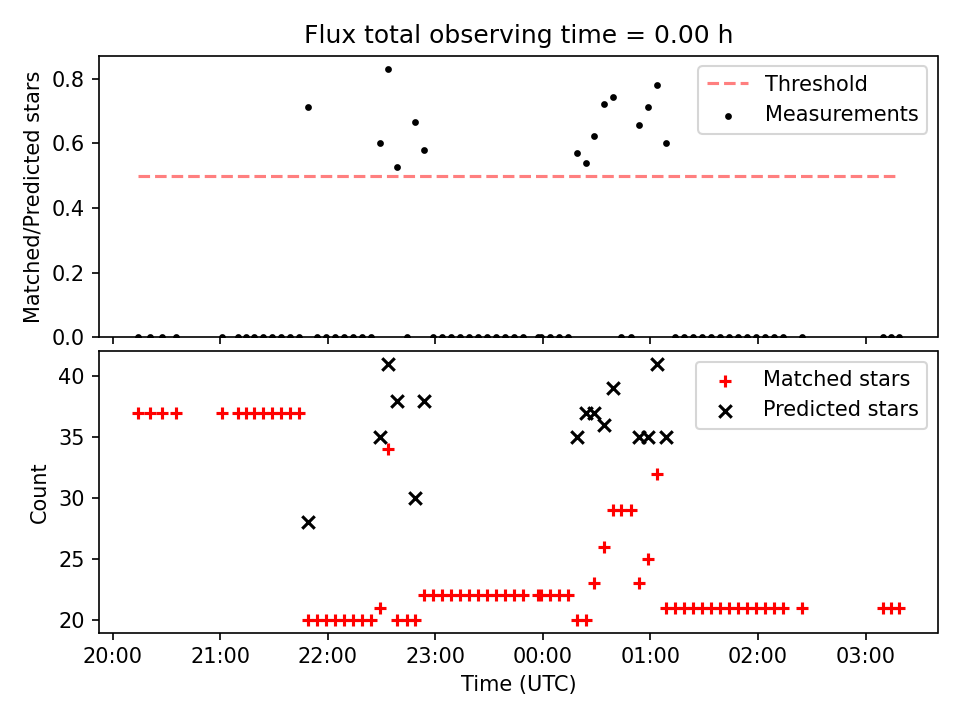 Flux total observing time = 0.00 h

Matched/Predicted stars

0.8
0.6
0.4
0.2
0.0

Threshold
Measurements

Count

40
35
30
25
20

Matched stars
Predicted stars

20:00
21:00
22:00
23:00
00:00
01:00
02:00
03:00

Time (UTC)